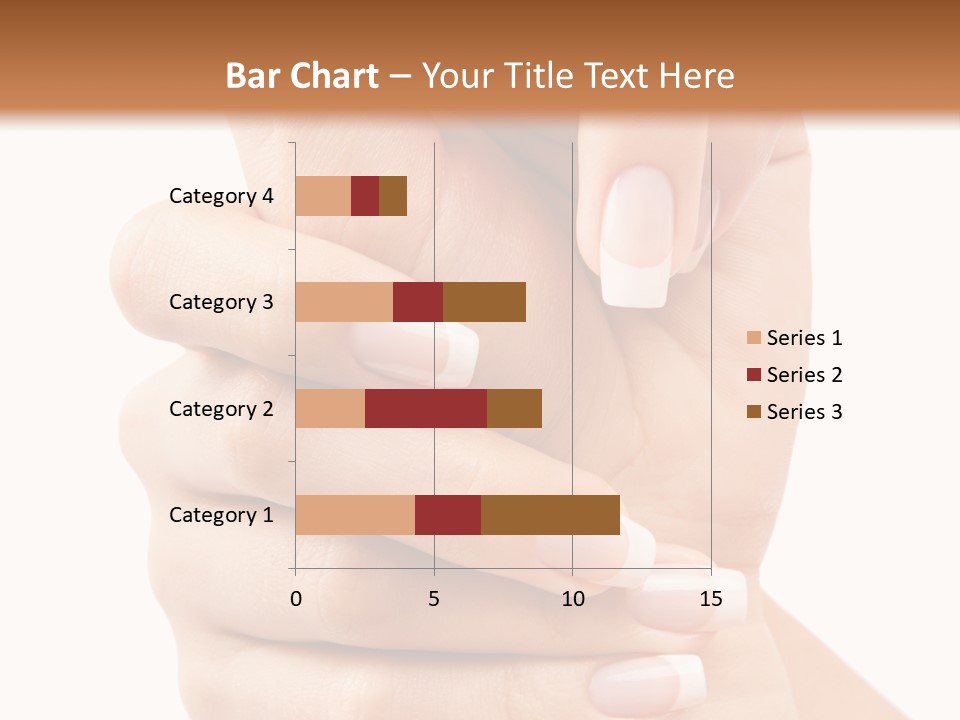 Bar Chart – Your Title Text Here

Category 4
Category 3
Category 2
Category 1

0
5
10
15

Series 1
Series 2
Series 3